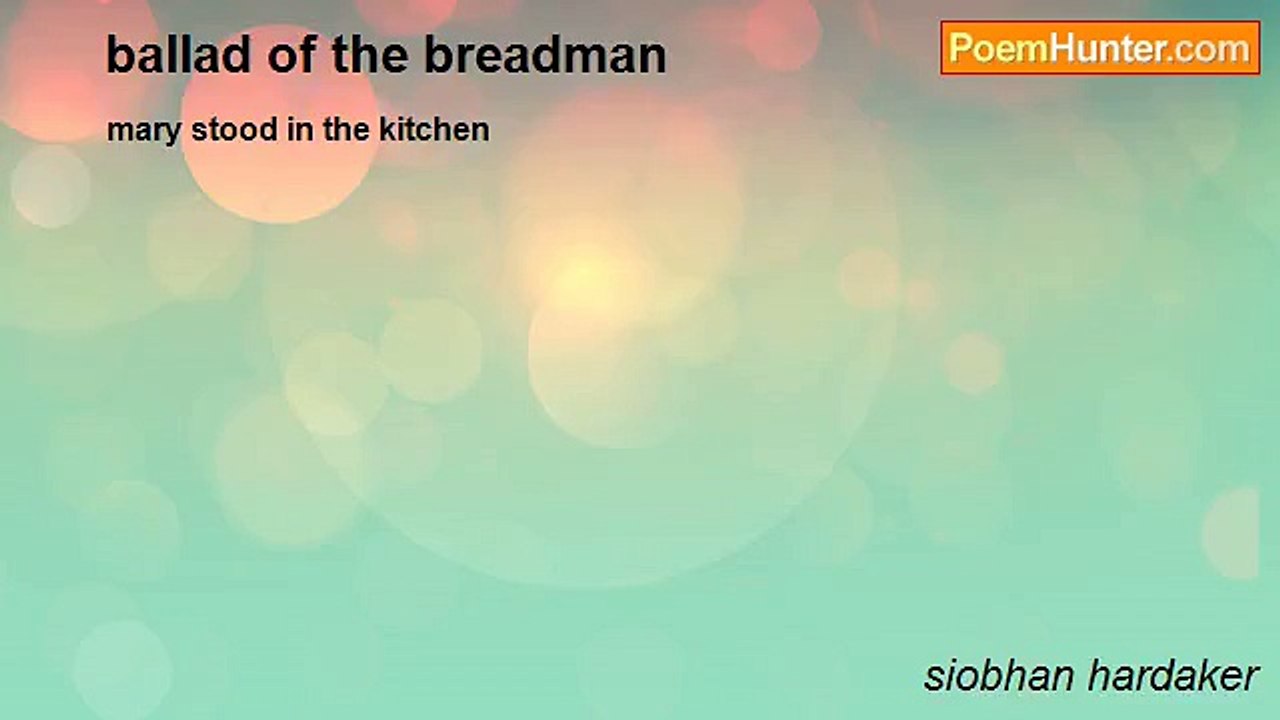 ballad of the breadman

PoemHunter.com

mary stood in the kitchen

siobhan hardaker